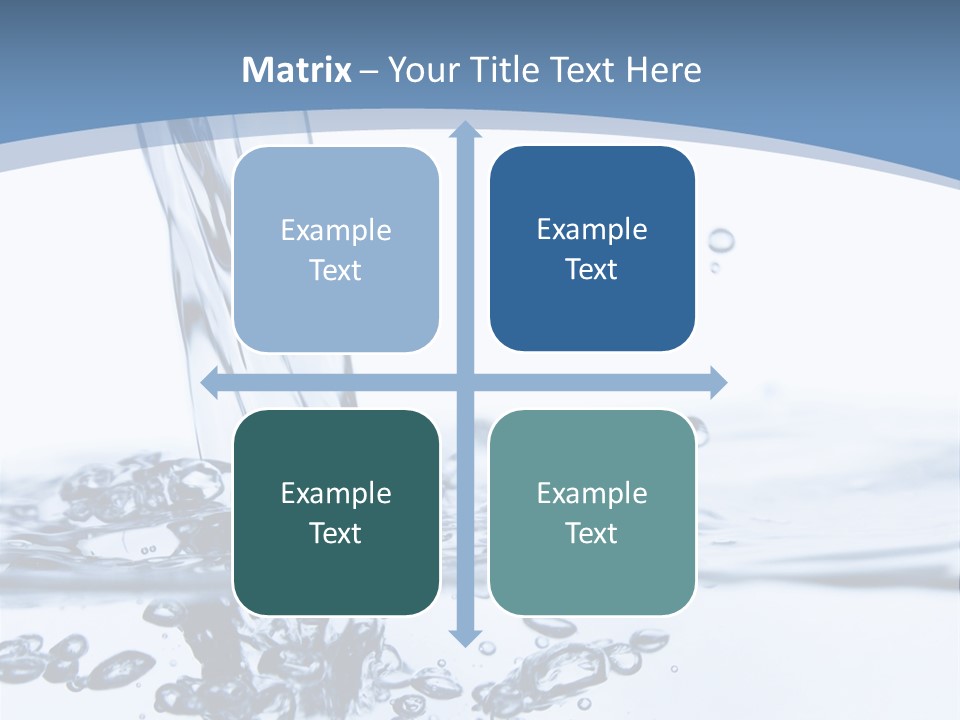 Matrix – Your Title Text Here

Example Text

Example Text

Example Text

Example Text